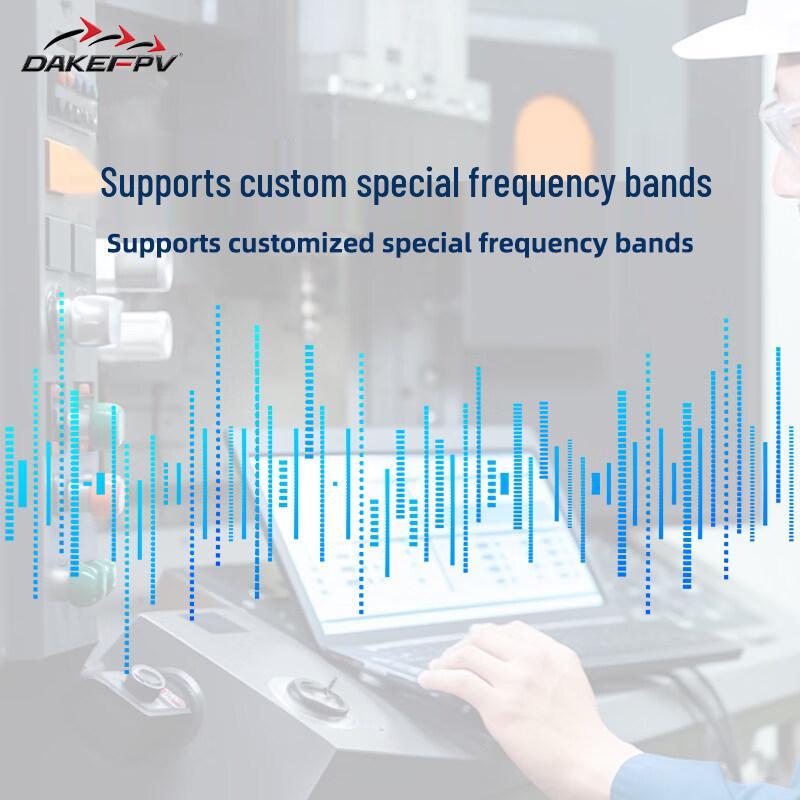 DAKEFPV

Supports custom special frequency bands

Supports customized special frequency bands